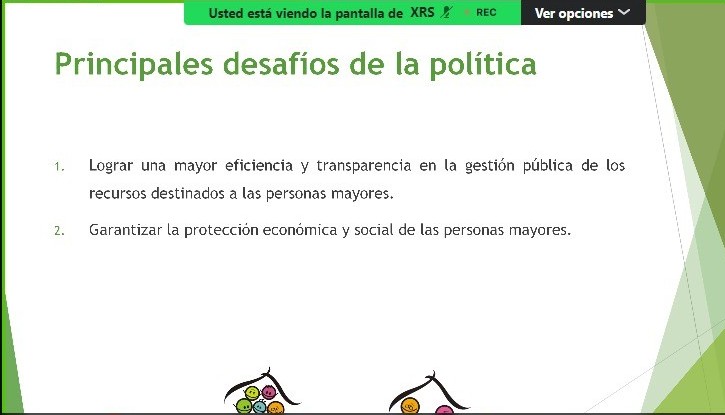 Usted está viendo la pantalla de XRS REC Ver opciones

Principales desafíos de la política

1. Lograr una mayor eficiencia y transparencia en la gestión pública de los recursos destinados a las personas mayores.

2. Garantizar la protección económica y social de las personas mayores.